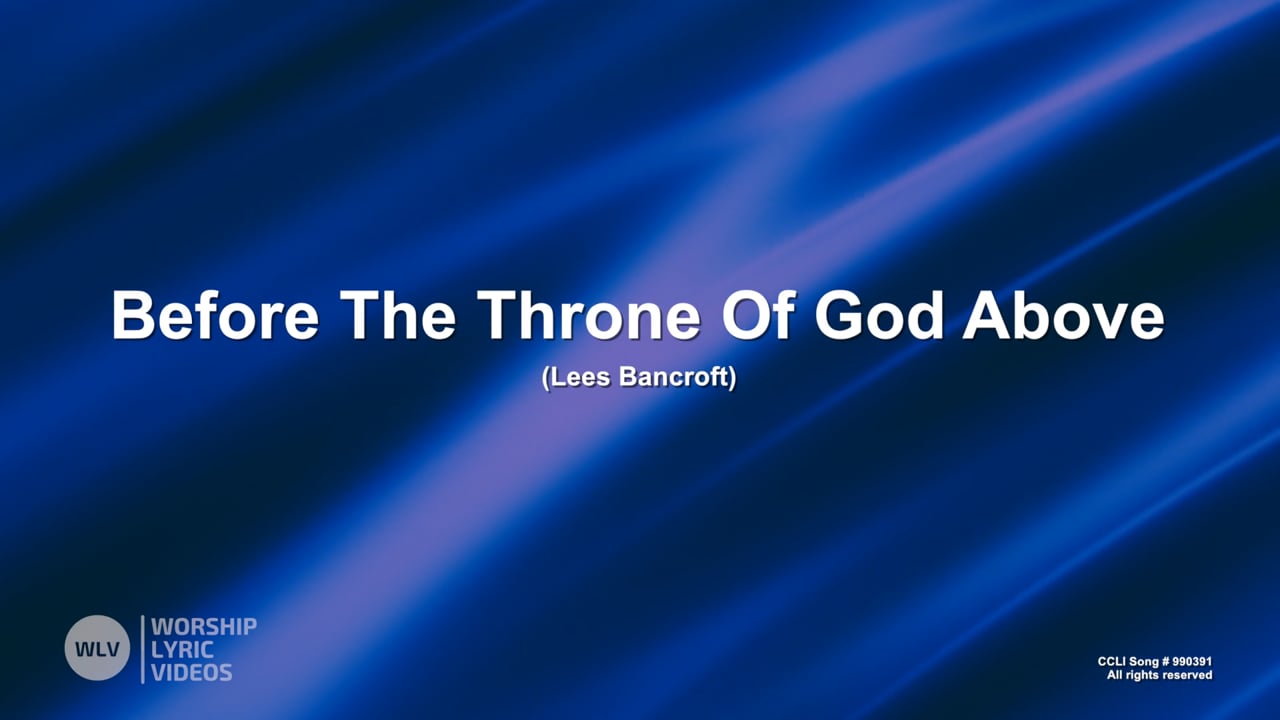 Before The Throne Of God Above
(Lees Bancroft)

WLV
WORSHIP
LYRIC
VIDEOS

CCLI Song # 990391
All rights reserved